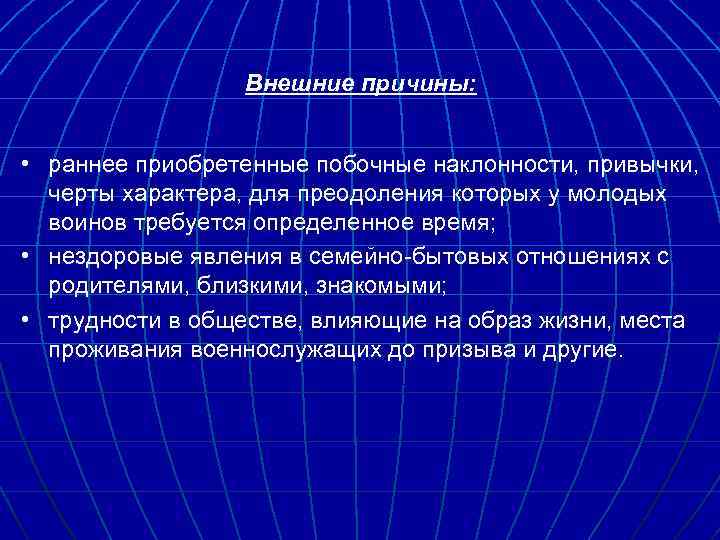 Внешние причины:

• раннее приобретенные побочные наклонности, привычки, черты характера, для преодоления которых у молодых воинов требуется определенное время;
• нездоровые явления в семейно-бытовых отношениях с родителями, близкими, знакомыми;
• трудности в обществе, влияющие на образ жизни, места проживания военнослужащих до призыва и другие.